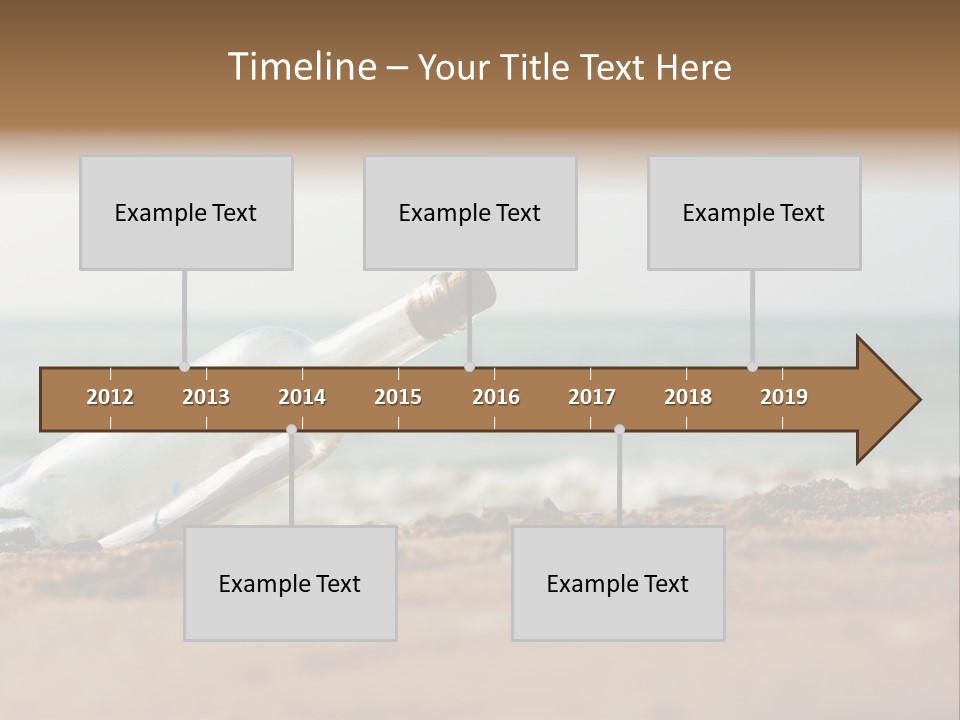 Timeline – Your Title Text Here

Example Text

Example Text

Example Text

2012 2013 2014 2015 2016 2017 2018 2019

Example Text

Example Text